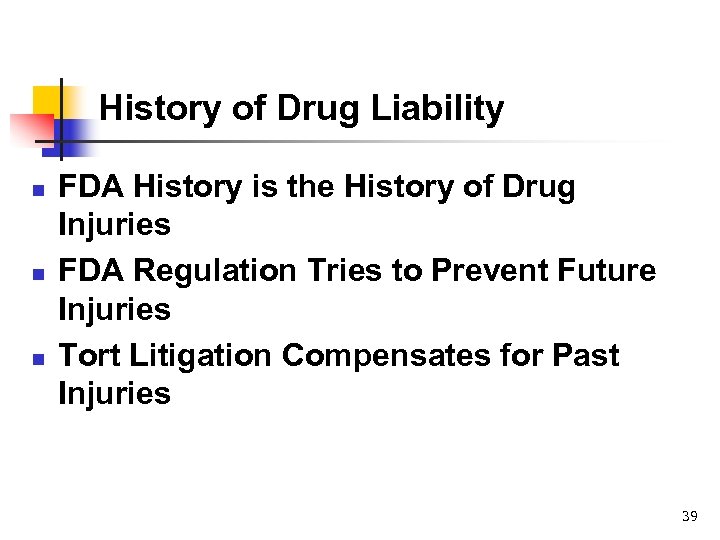 History of Drug Liability

- FDA History is the History of Drug Injuries
- FDA Regulation Tries to Prevent Future Injuries
- Tort Litigation Compensates for Past Injuries

39